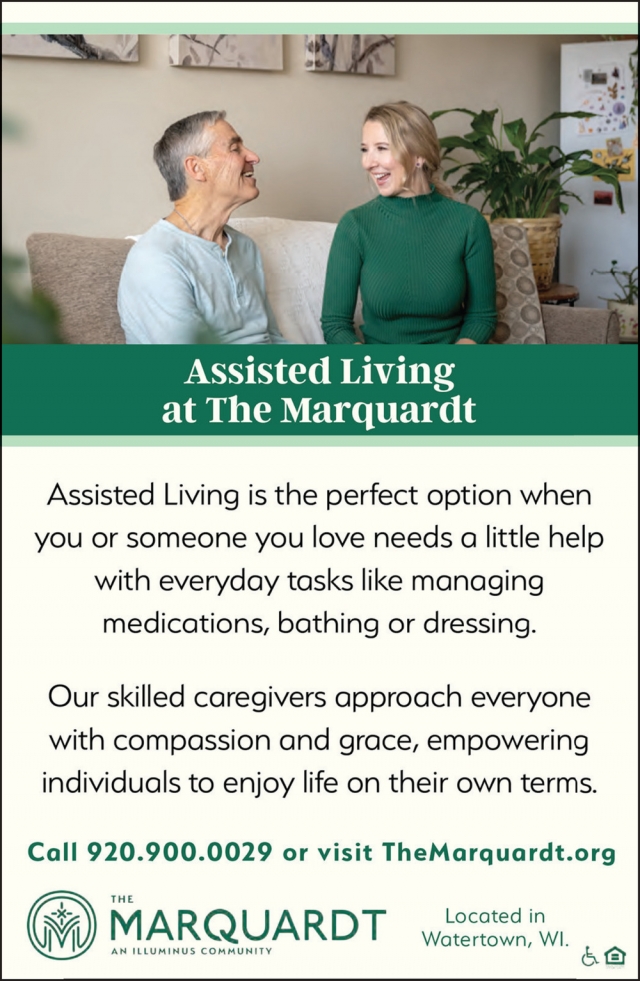 Assisted Living at The Marquardt

Assisted Living is the perfect option when you or someone you love needs a little help with everyday tasks like managing medications, bathing or dressing.

Our skilled caregivers approach everyone with compassion and grace, empowering individuals to enjoy life on their own terms.

Call 920.900.0029 or visit TheMarquardt.org

THE MARQUARDT
AN ILLUMINUS COMMUNITY

Located in Watertown, WI.